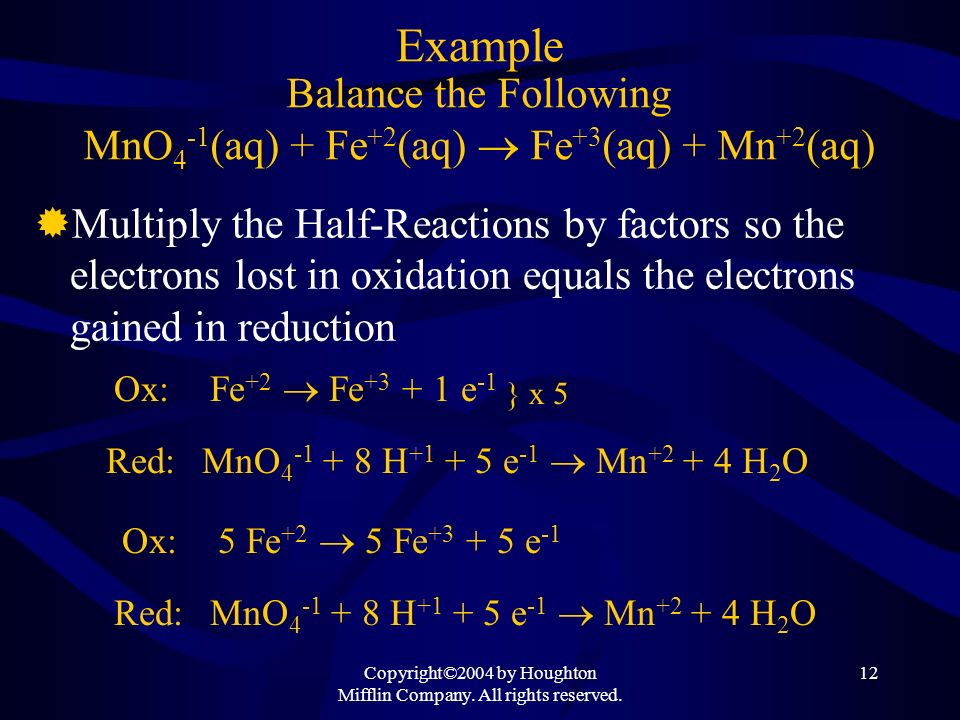 Example
Balance the Following
$MnO_4^{-1}(aq) + Fe^{+2}(aq) \rightarrow Fe^{+3}(aq) + Mn^{+2}(aq)$

Multiply the Half-Reactions by factors so the electrons lost in oxidation equals the electrons gained in reduction

Ox: $Fe^{+2} \rightarrow Fe^{+3} + 1\ e^{-1}$ } x 5

Red: $MnO_4^{-1} + 8\ H^{+1} + 5\ e^{-1} \rightarrow Mn^{+2} + 4\ H_2O$

Ox: $5\ Fe^{+2} \rightarrow 5\ Fe^{+3} + 5\ e^{-1}$

Red: $MnO_4^{-1} + 8\ H^{+1} + 5\ e^{-1} \rightarrow Mn^{+2} + 4\ H_2O$

Copyright©2004 by Houghton Mifflin Company. All rights reserved.

12